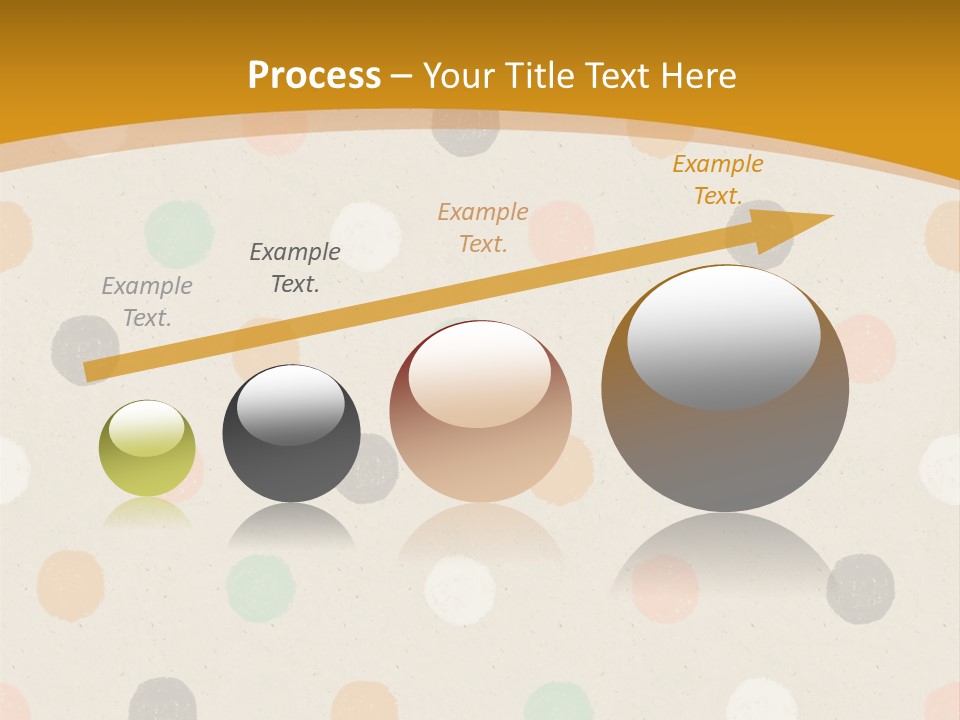 Process – Your Title Text Here

Example Text.

Example Text.

Example Text.

Example Text.